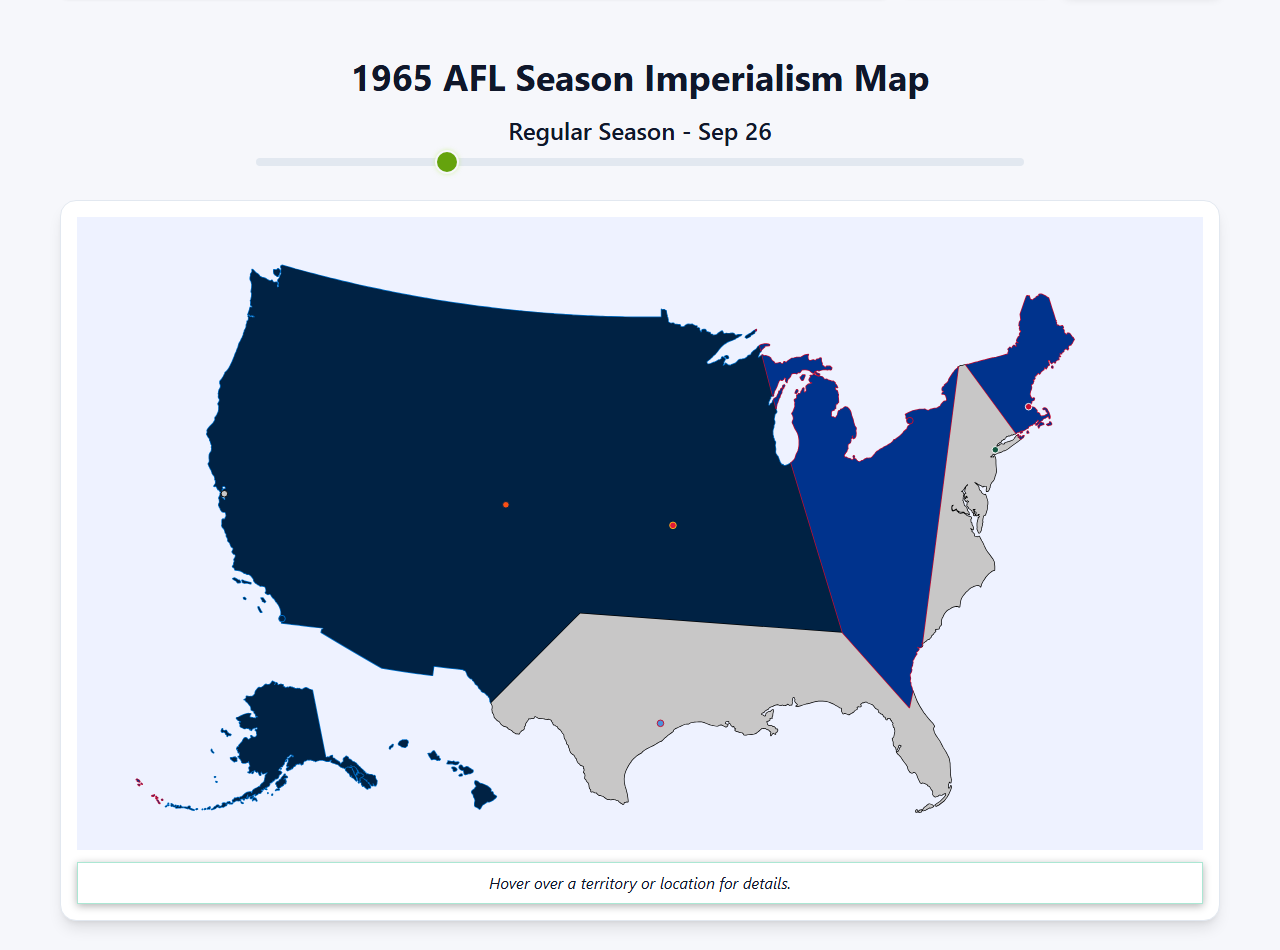 1965 AFL Season Imperialism Map

Regular Season - Sep 26

Hover over a territory or location for details.